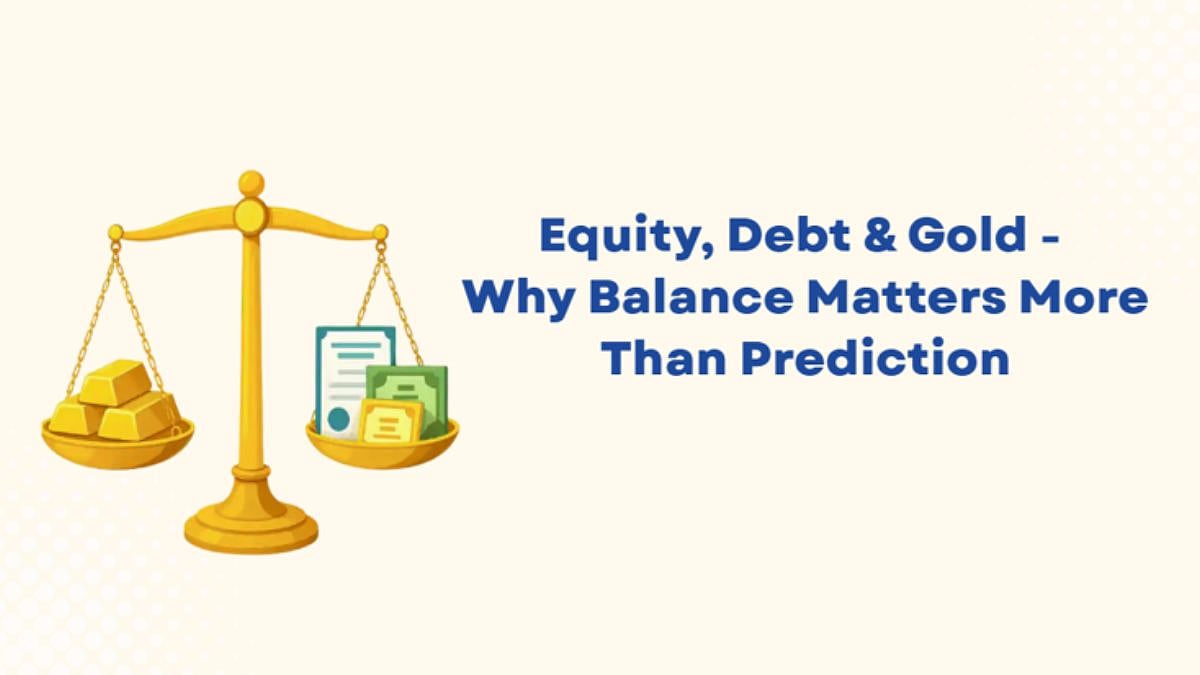 Equity, Debt & Gold - Why Balance Matters More Than Prediction